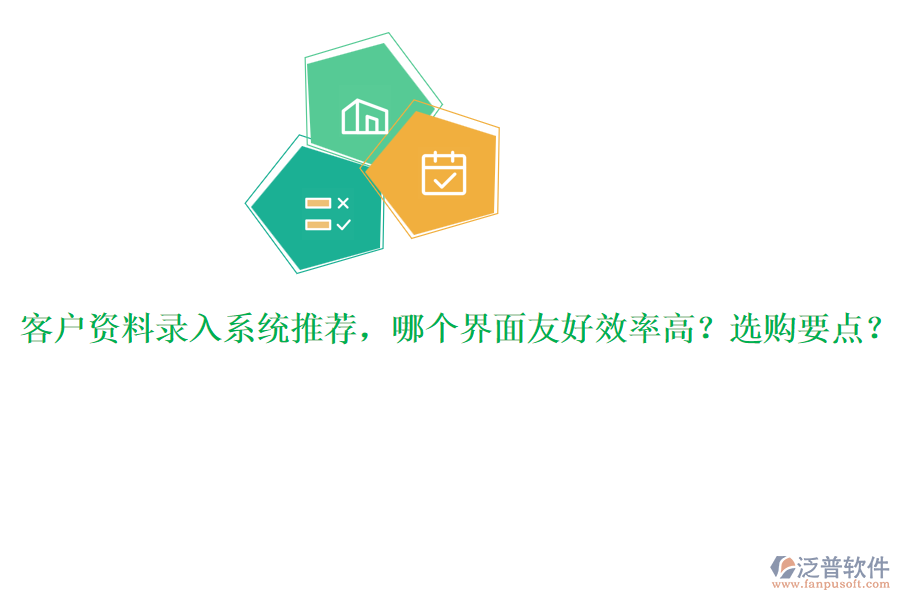 客户资料录入系统推荐，哪个界面友好效率高？选购要点？

泛普软件
www.fanpusoft.com